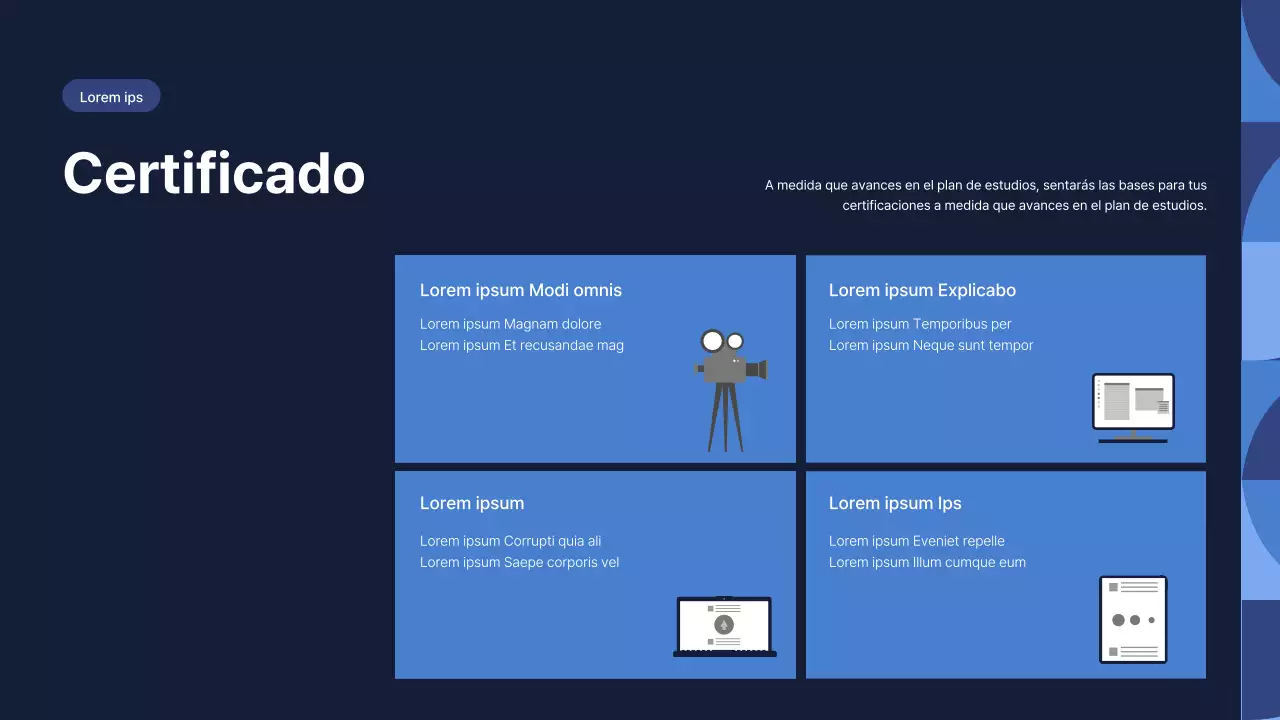 Lorem ips

Certificado

A medida que avances en el plan de estudios, sentarás las bases para tus certificaciones a medida que avances en el plan de estudios.

Lorem ipsum Modi omnis

Lorem ipsum Magnam dolore
Lorem ipsum Et recusandae mag

Lorem ipsum Explicabo

Lorem ipsum Temporibus per
Lorem ipsum Neque sunt tempor

Lorem ipsum

Lorem ipsum Corrupti quia ali
Lorem ipsum Saepe corporis vel

Lorem ipsum Ips

Lorem ipsum Eveniet repelle
Lorem ipsum Illum cumque eum